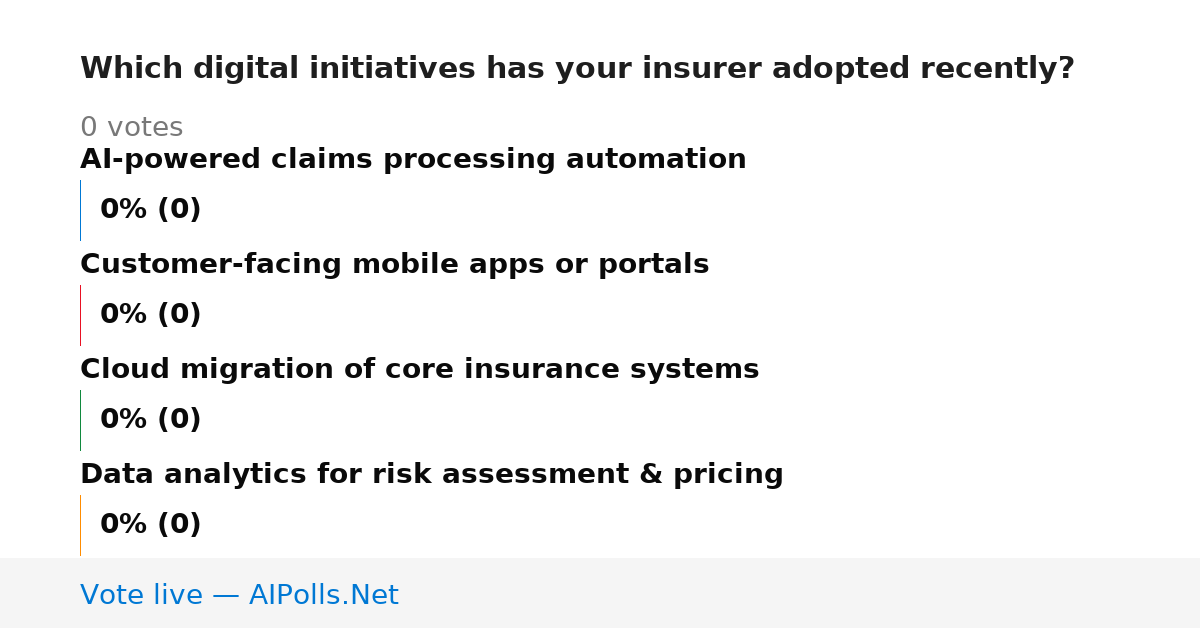 Which digital initiatives has your insurer adopted recently?

0 votes

AI-powered claims processing automation

0% (0)

Customer-facing mobile apps or portals

0% (0)

Cloud migration of core insurance systems

0% (0)

Data analytics for risk assessment & pricing

0% (0)

Vote live — AIPolls.Net